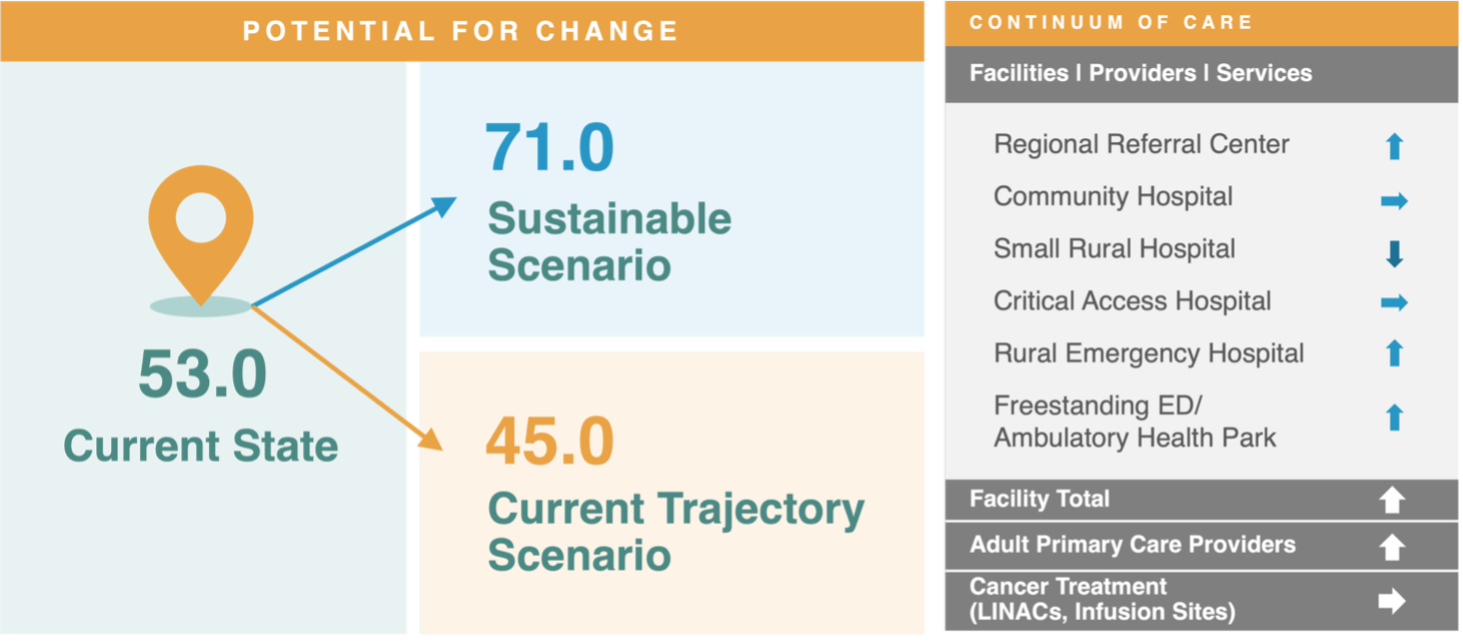 POTENTIAL FOR CHANGE

53.0
Current State

71.0
Sustainable Scenario

45.0
Current Trajectory Scenario

CONTINUUM OF CARE

Facilities | Providers | Services

Regional Referral Center
Community Hospital
Small Rural Hospital
Critical Access Hospital
Rural Emergency Hospital
Freestanding ED/ Ambulatory Health Park

Facility Total
Adult Primary Care Providers
Cancer Treatment (LINACs, Infusion Sites)